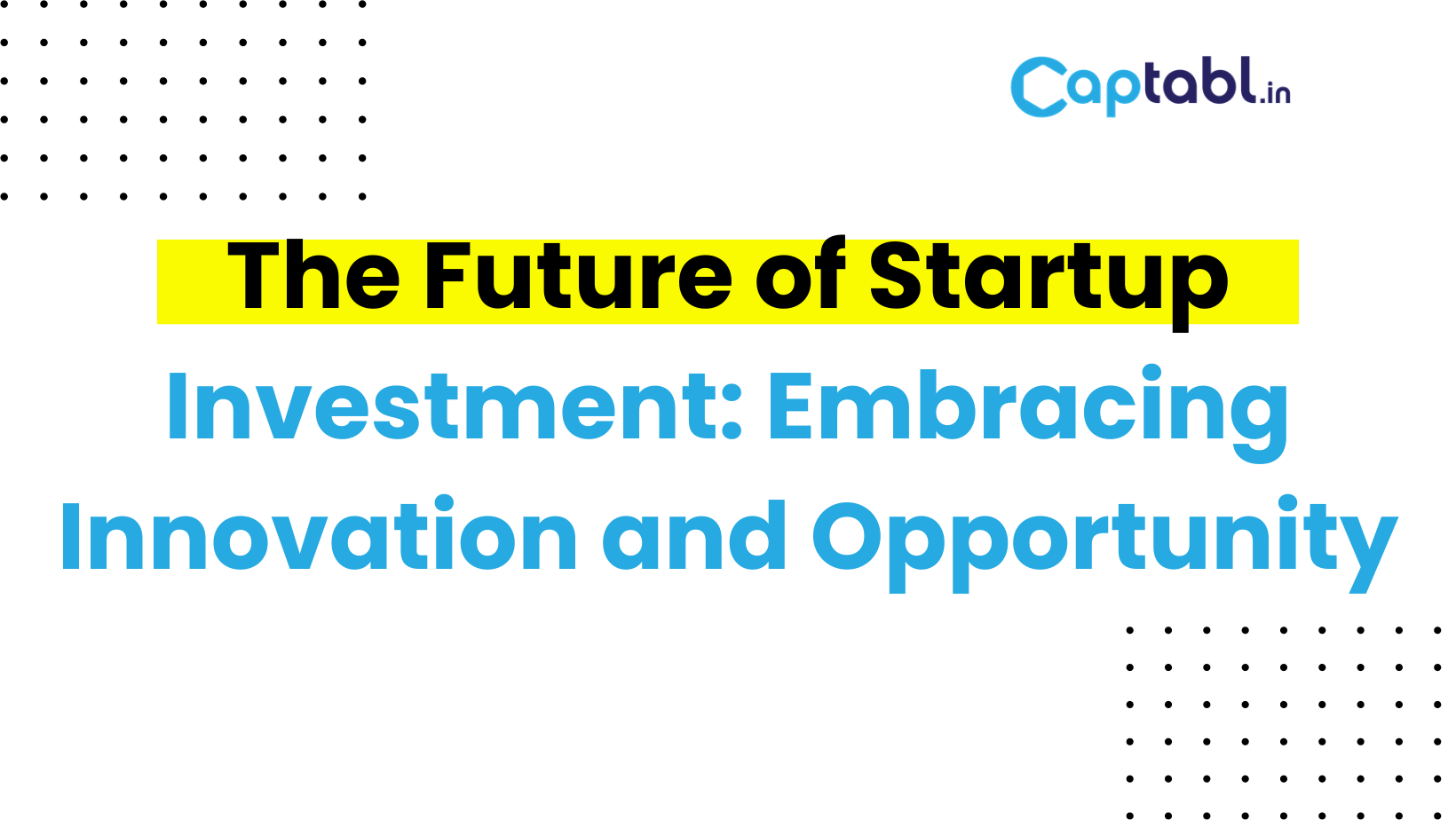 Captabl.in

The Future of Startup

Investment: Embracing Innovation and Opportunity